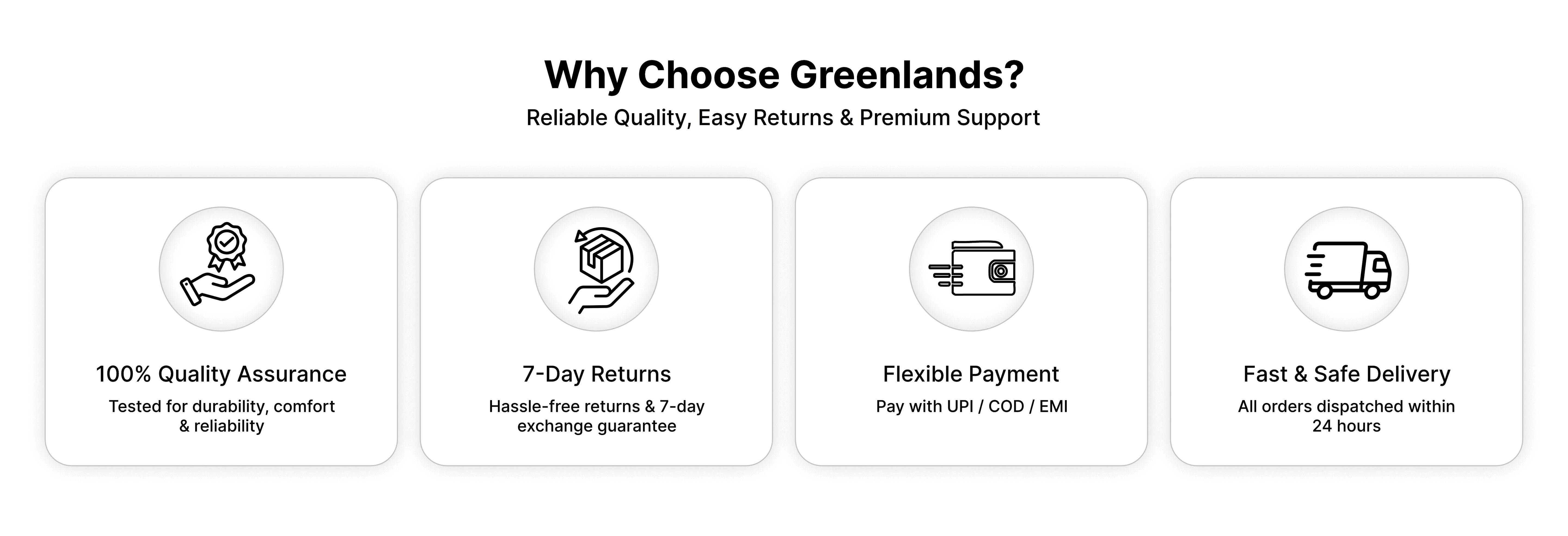 Why Choose Greenlands?
Reliable Quality, Easy Returns & Premium Support

100% Quality Assurance
Tested for durability, comfort & reliability

7-Day Returns
Hassle-free returns & 7-day exchange guarantee

Flexible Payment
Pay with UPI / COD / EMI

Fast & Safe Delivery
All orders dispatched within 24 hours